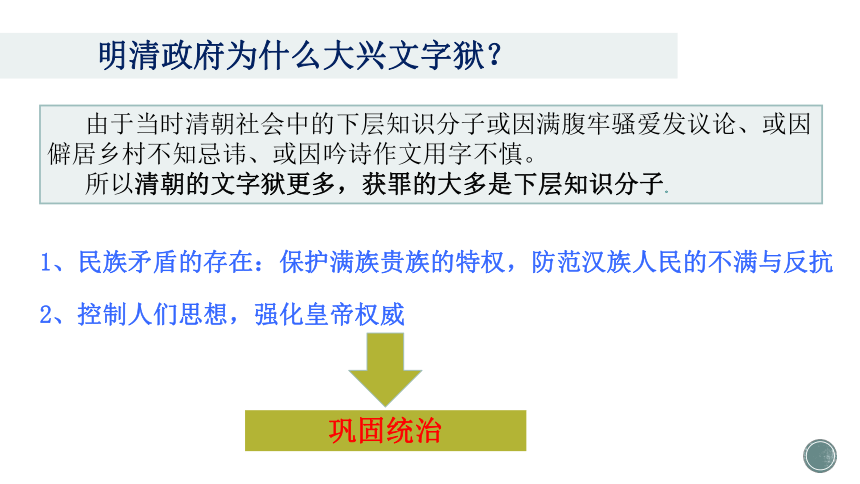 明清政府为什么大兴文字狱？

由于当时清朝社会中的下层知识分子或因满腹牢骚爱发议论、或因僻居乡村不知忌讳、或因吟诗作文用字不慎。

所以清朝的文字狱更多，获罪的大多是下层知识分子.

1、民族矛盾的存在：保护满族贵族的特权，防范汉族人民的不满与反抗

2、控制人们思想，强化皇帝权威

巩固统治